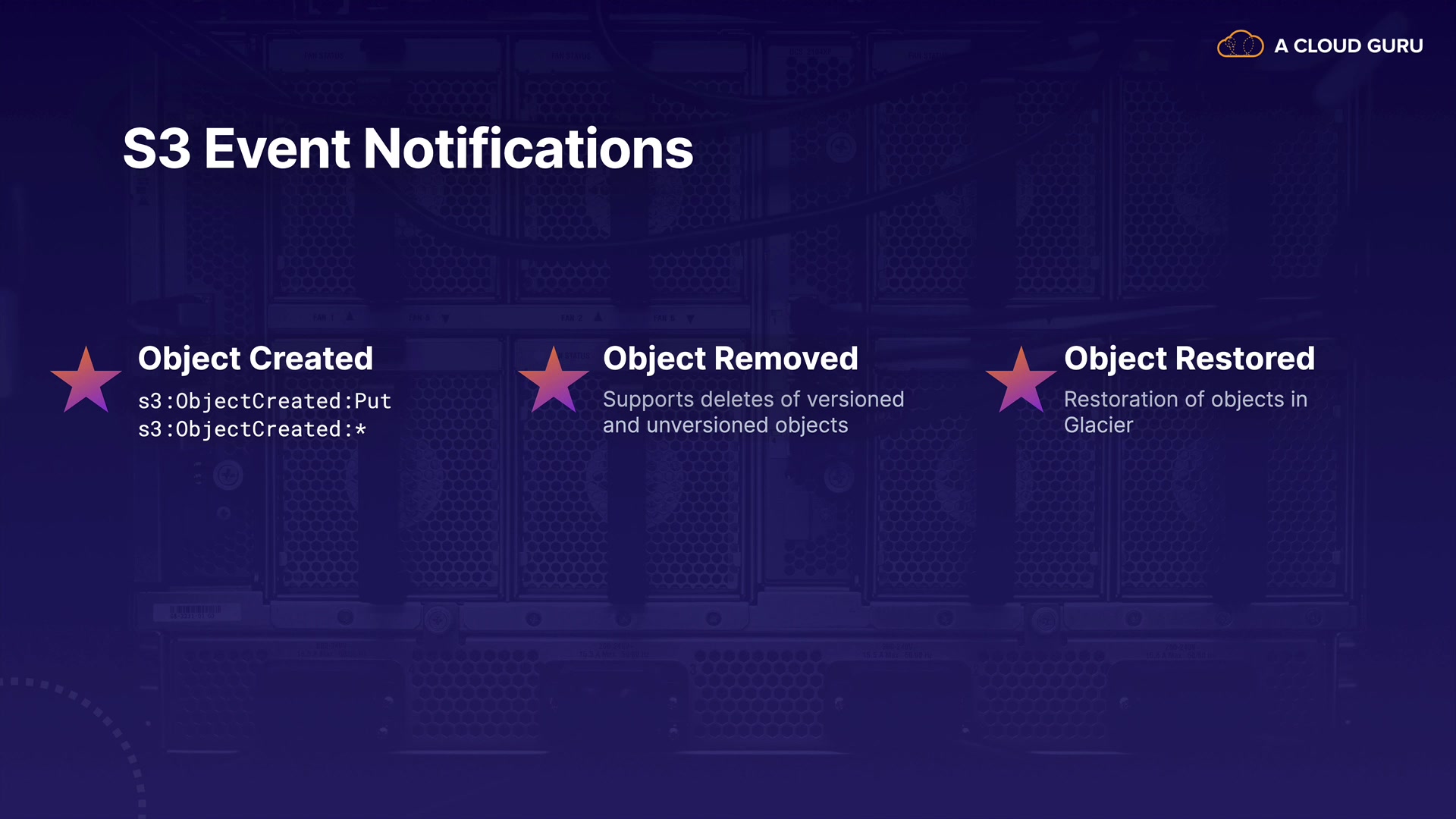 A CLOUD GURU

S3 Event Notifications

Object Created

s3:ObjectCreated:Put
s3:ObjectCreated:*

Object Removed

Supports deletes of versioned and unversioned objects

Object Restored

Restoration of objects in Glacier